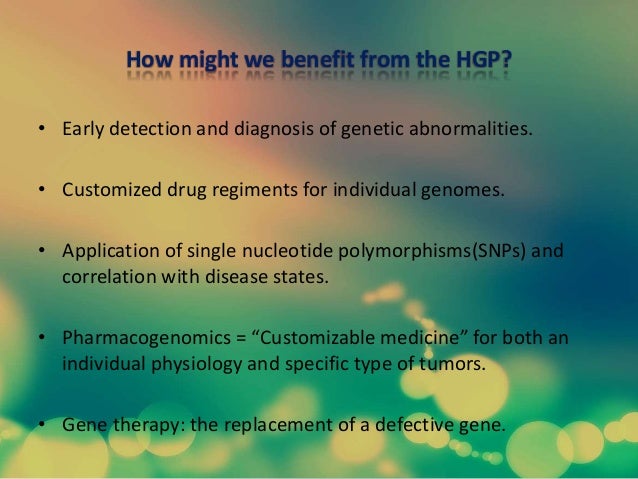 How might we benefit from the HGP?

• Early detection and diagnosis of genetic abnormalities.

• Customized drug regiments for individual genomes.

• Application of single nucleotide polymorphisms(SNPs) and correlation with disease states.

• Pharmacogenomics = “Customizable medicine” for both an individual physiology and specific type of tumors.

• Gene therapy: the replacement of a defective gene.